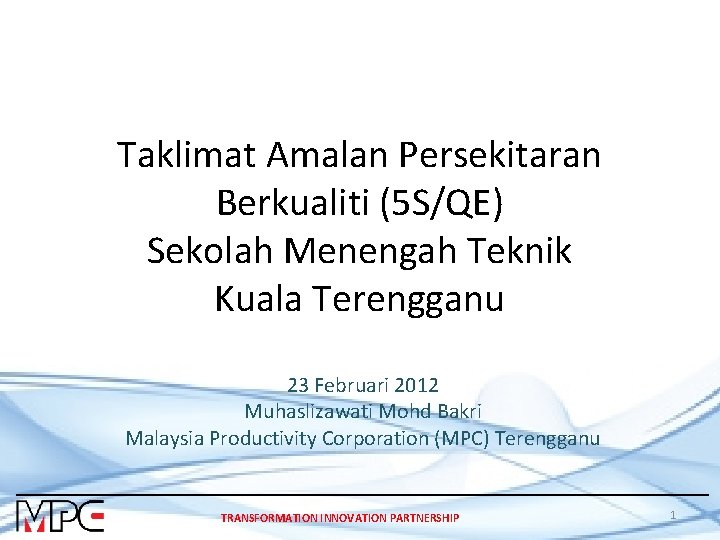 Taklimat Amalan Persekitaran Berkualiti (5S/QE) Sekolah Menengah Teknik Kuala Terengganu

23 Februari 2012
Muhaslizawati Mohd Bakri
Malaysia Productivity Corporation (MPC) Terengganu

MPC

TRANSFORMATION INNOVATION PARTNERSHIP

1